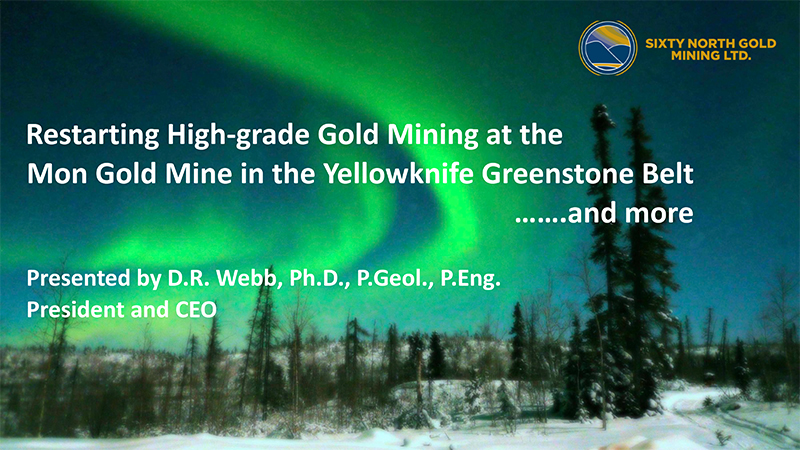 SIXTY NORTH GOLD MINING LTD.

Restarting High-grade Gold Mining at the Mon Gold Mine in the Yellowknife Greenstone Belt
…….and more

Presented by D.R. Webb, Ph.D., P.Geol., P.Eng.
President and CEO